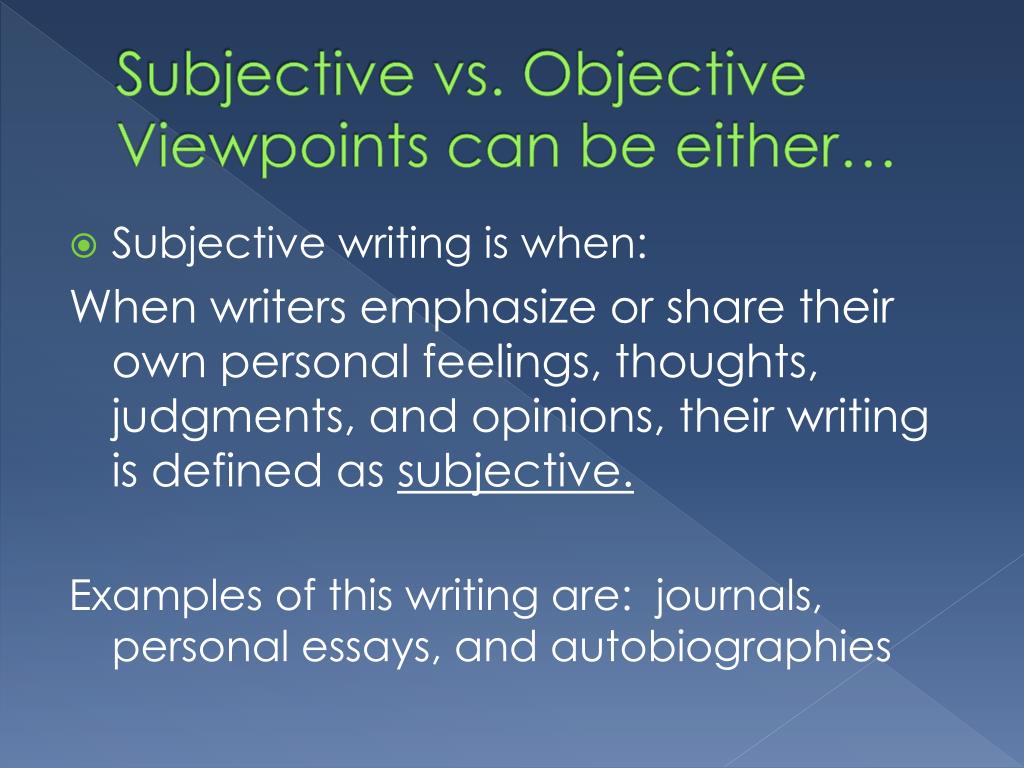 Subjective vs. Objective Viewpoints can be either…

Subjective writing is when:

When writers emphasize or share their own personal feelings, thoughts, judgments, and opinions, their writing is defined as subjective.

Examples of this writing are: journals, personal essays, and autobiographies